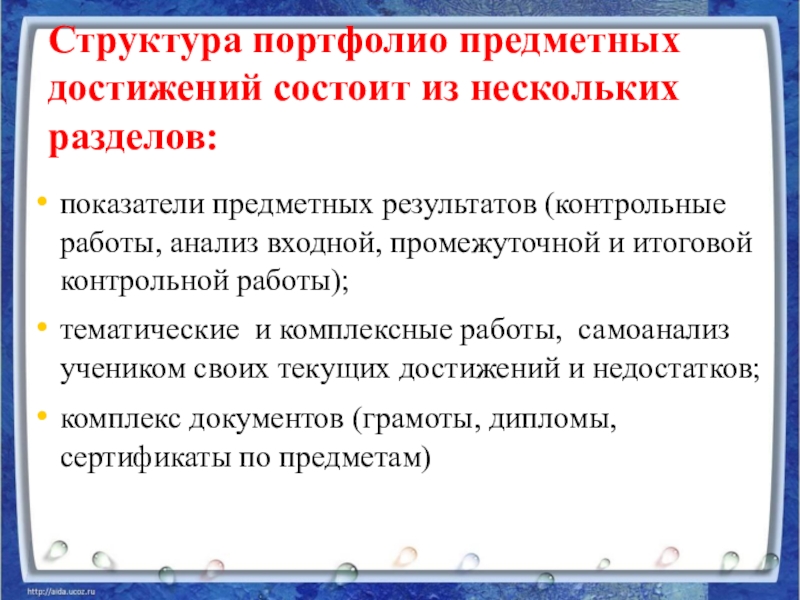 Структура портфолио предметных достижений состоит из нескольких разделов:

• показатели предметных результатов (контрольные работы, анализ входной, промежуточной и итоговой контрольной работы);

• тематические и комплексные работы, самоанализ учеником своих текущих достижений и недостатков;

• комплекс документов (грамоты, дипломы, сертификаты по предметам)

http://aida.ucoz.ru